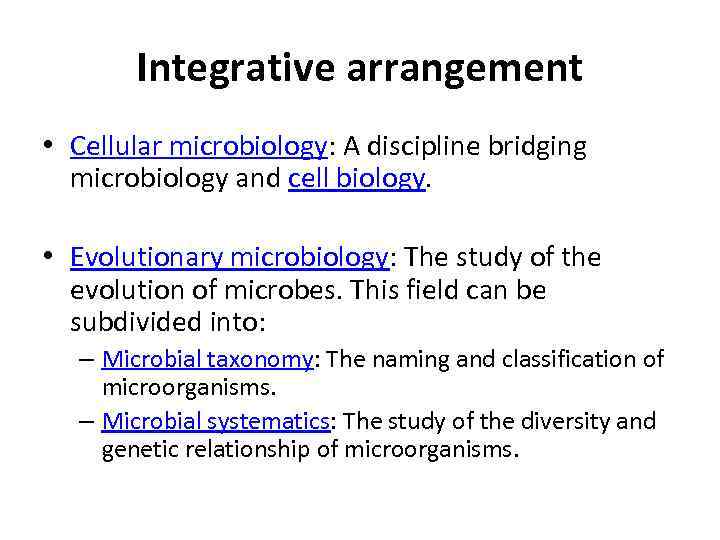 Integrative arrangement

• Cellular microbiology: A discipline bridging microbiology and cell biology.

• Evolutionary microbiology: The study of the evolution of microbes. This field can be subdivided into:
– Microbial taxonomy: The naming and classification of microorganisms.
– Microbial systematics: The study of the diversity and genetic relationship of microorganisms.